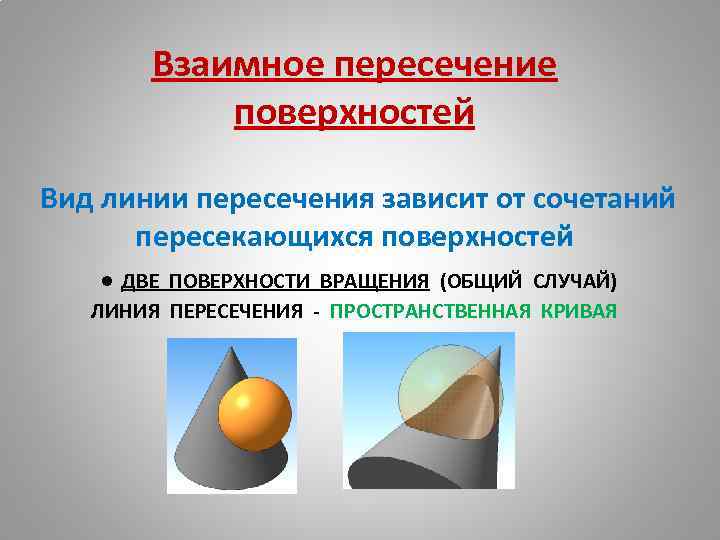 Взаимное пересечение поверхностей

Вид линии пересечения зависит от сочетаний пересекающихся поверхностей

• ДВЕ ПОВЕРХНОСТИ ВРАЩЕНИЯ (ОБЩИЙ СЛУЧАЙ)
ЛИНИЯ ПЕРЕСЕЧЕНИЯ - ПРОСТРАНСТВЕННАЯ КРИВАЯ